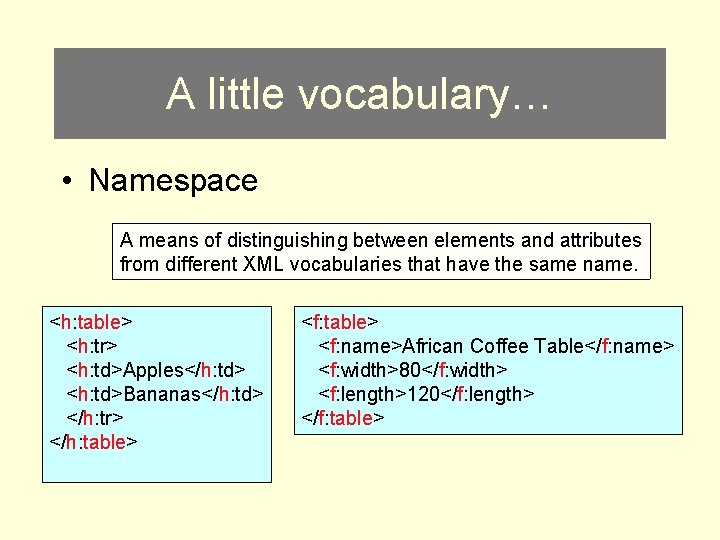 A little vocabulary…

• Namespace

A means of distinguishing between elements and attributes from different XML vocabularies that have the same name.

<h:table>
<h:tr>
<h:td>Apples</h:td>
<h:td>Bananas</h:td>
</h:tr>
</h:table>

<f:table>
<f:name>African Coffee Table</f:name>
<f:width>80</f:width>
<f:length>120</f:length>
</f:table>